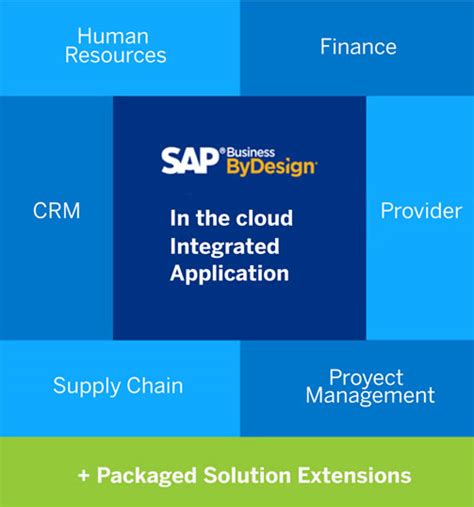 Human Resources

Finance

CRM

SAP® Business ByDesign

In the cloud
Integrated
Application

Provider

Supply Chain

Proyect Management

+ Packaged Solution Extensions